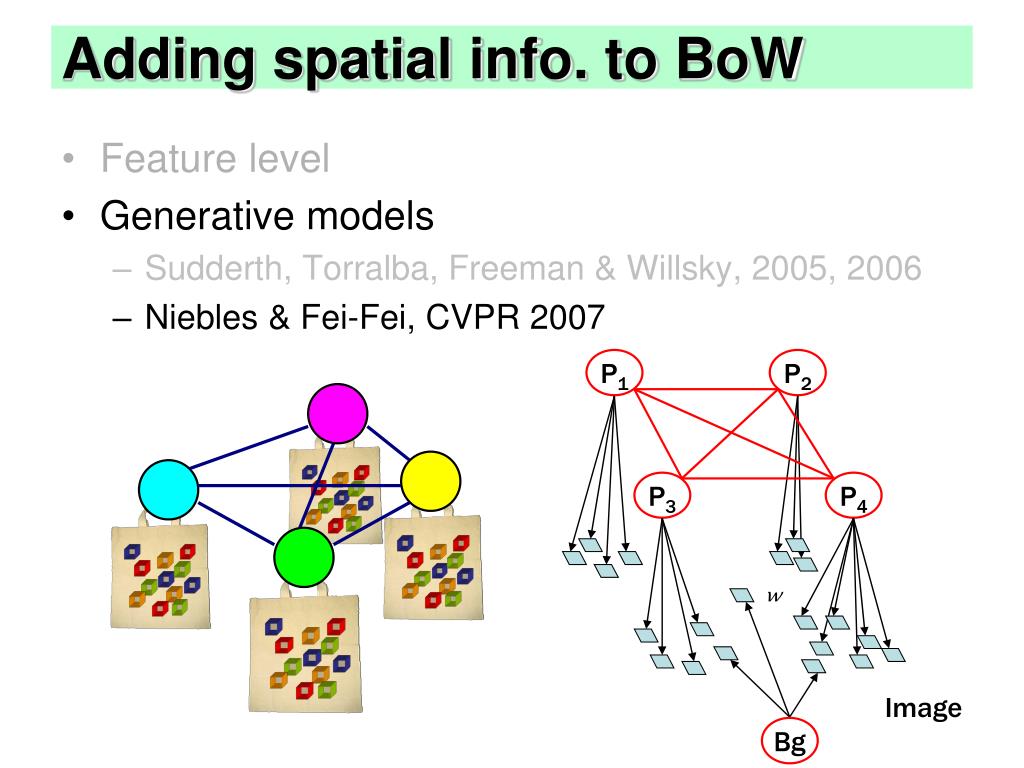 Adding spatial info. to BoW

• Feature level
• Generative models
– Sudderth, Torralba, Freeman & Willsky, 2005, 2006
– Niebles & Fei-Fei, CVPR 2007

$P_1$

$P_2$

$P_3$

$P_4$

$w$

Image

Bg